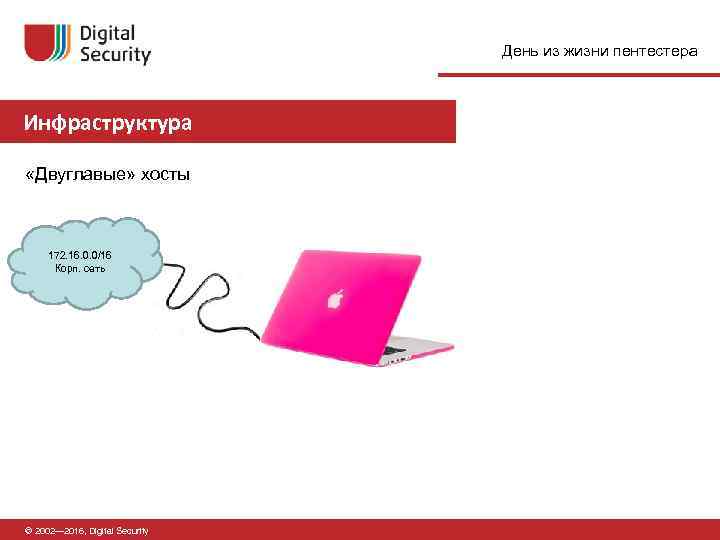 Digital Security

День из жизни пентестера

Инфраструктура

«Двуглавые» хосты

172.16.0.0/16
Корп. сеть

© 2002—2016, Digital Security